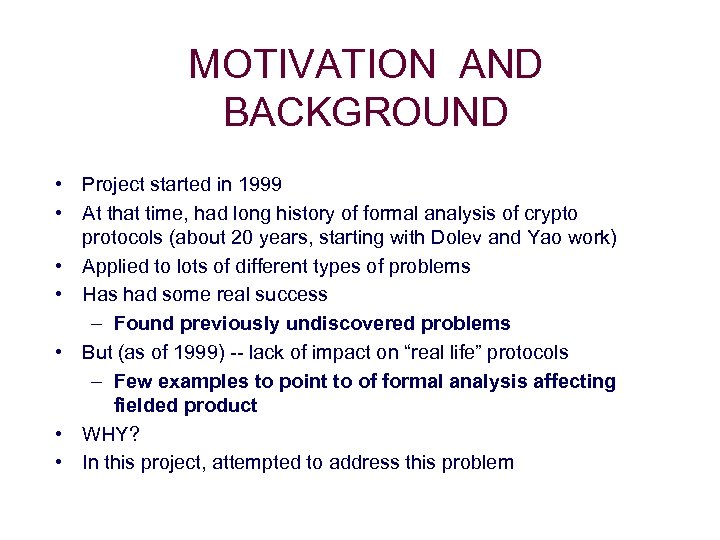 MOTIVATION AND BACKGROUND

• Project started in 1999
• At that time, had long history of formal analysis of crypto protocols (about 20 years, starting with Dolev and Yao work)
• Applied to lots of different types of problems
• Has had some real success
  – Found previously undiscovered problems
• But (as of 1999) -- lack of impact on “real life” protocols
  – Few examples to point to of formal analysis affecting fielded product
• WHY?
• In this project, attempted to address this problem